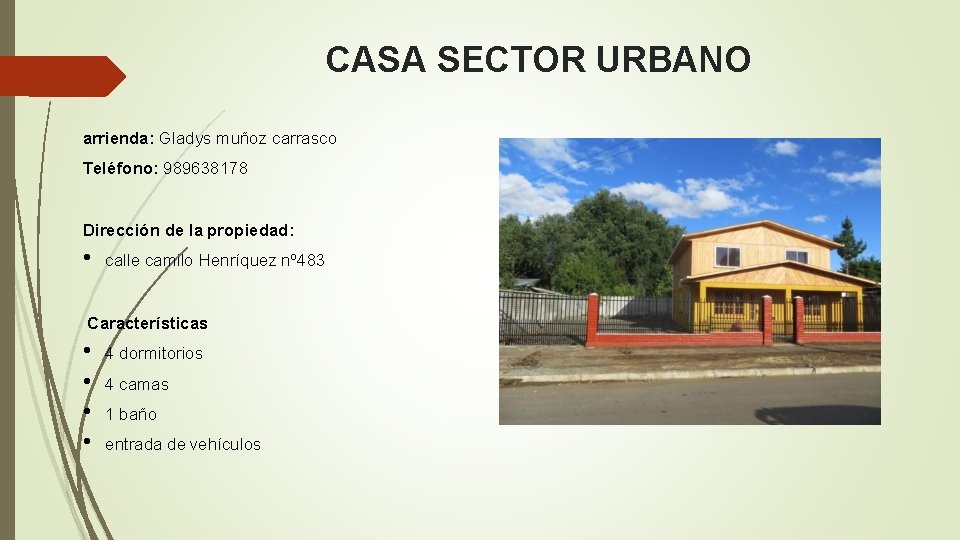 CASA SECTOR URBANO

arrienda: Gladys muñoz carrasco

Teléfono: 989638178

Dirección de la propiedad:

• calle camilo Henríquez nº483

Características

• 4 dormitorios
• 4 camas
• 1 baño
• entrada de vehículos